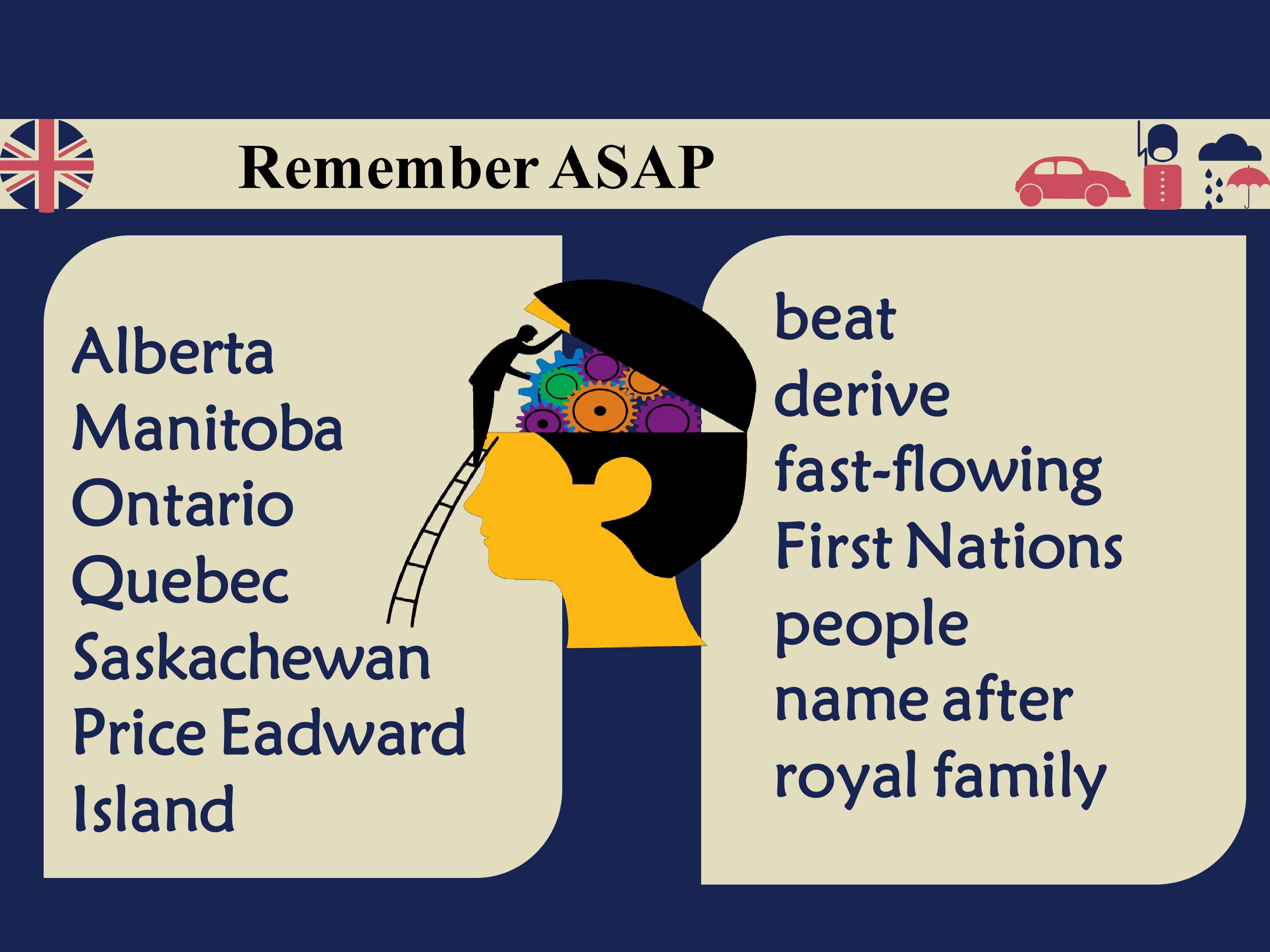 Remember ASAP

Alberta
Manitoba
Ontario
Quebec
Saskachewan
Price Eadward
Island

beat
derive
fast-flowing
First Nations
people
name after
royal family